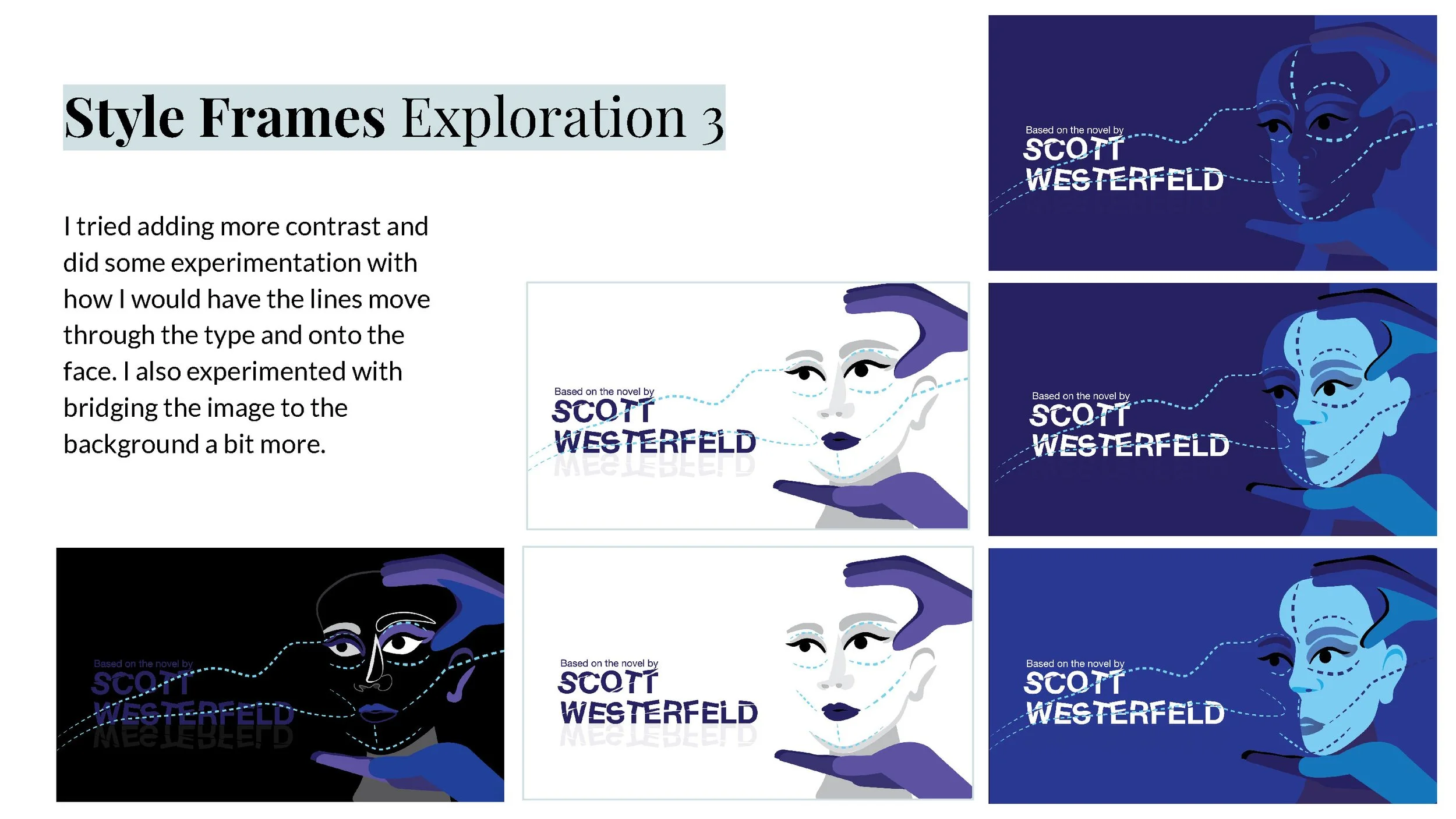 Style Frames Exploration 3

I tried adding more contrast and did some experimentation with how I would have the lines move through the type and onto the face. I also experimented with bridging the image to the background a bit more.

Based on the novel by
SCOTT
WESTERFELD

Based on the novel by
SCOTT
WESTERFELD

Based on the novel by
SCOTT
WESTERFELD

Based on the novel by
SCOTT
WESTERFELD

Based on the novel by
SCOTT
WESTERFELD

Based on the novel by
SCOTT
WESTERFELD